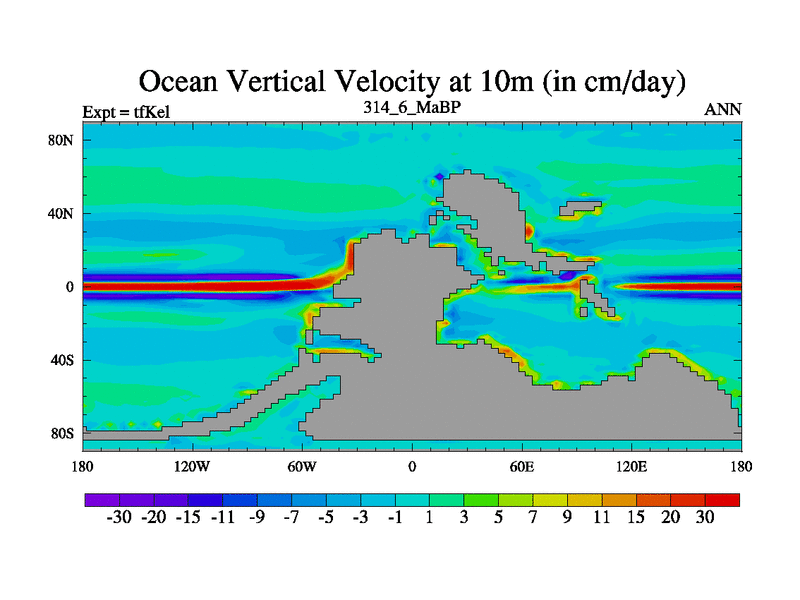 Ocean Vertical Velocity at 10m (in cm/day)

Expt = tfKel

314_6_MaBP

ANN

80N
40N
0
40S
80S

180 120W 60W 0 60E 120E 180

-30 -20 -15 -11 -9 -7 -5 -3 -1 1 3 5 7 9 11 15 20 30